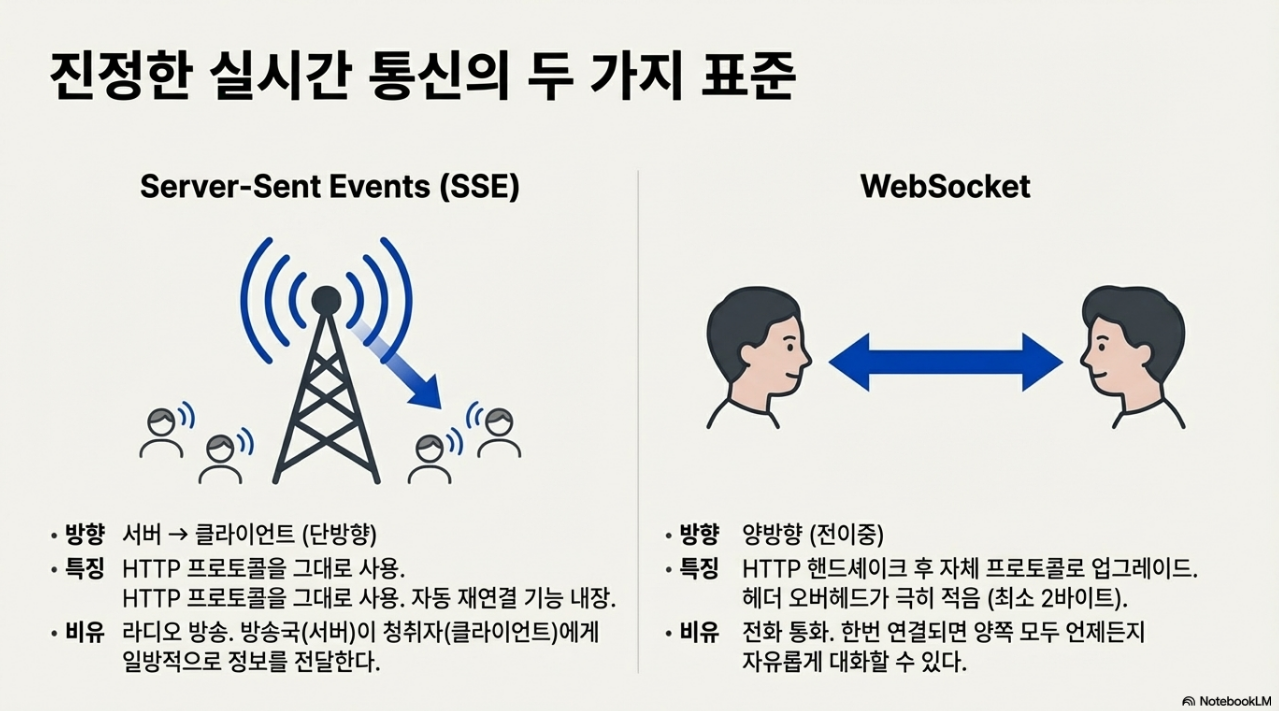 진정한 실시간 통신의 두 가지 표준

Server-Sent Events (SSE)

• 방향 서버 → 클라이언트 (단방향)
• 특징 HTTP 프로토콜을 그대로 사용. HTTP 프로토콜을 그대로 사용. 자동 재연결 기능 내장.
• 비유 라디오 방송. 방송국(서버)이 청취자(클라이언트)에게 일방적으로 정보를 전달한다.

WebSocket

• 방향 양방향 (전이중)
• 특징 HTTP 핸드셰이크 후 자체 프로토콜로 업그레이드. 헤더 오버헤드가 극히 적음 (최소 2바이트).
• 비유 전화 통화. 한번 연결되면 양쪽 모두 언제든지 자유롭게 대화할 수 있다.

NotebookLM